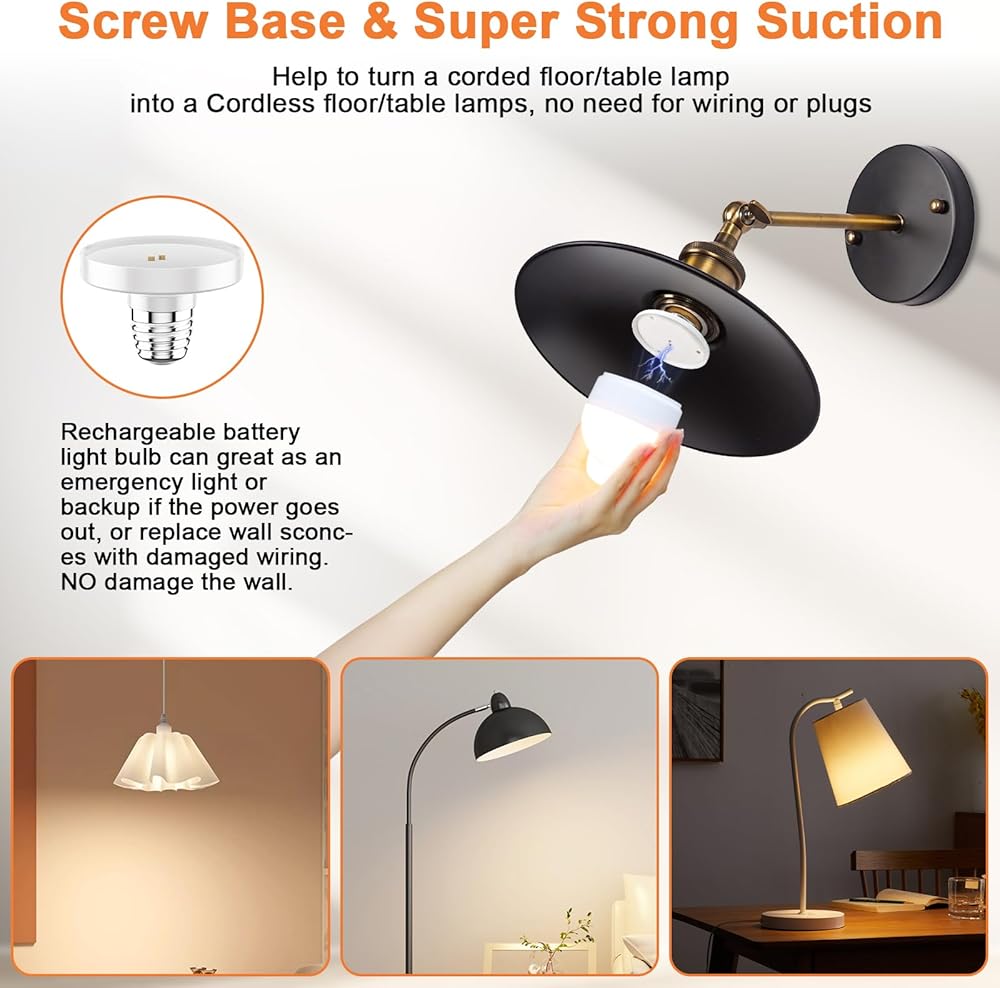 Screw Base & Super Strong Suction

Help to turn a corded floor/table lamp into a Cordless floor/table lamps, no need for wiring or plugs

Rechargeable battery light bulb can great as an emergency light or backup if the power goes out, or replace wall sconces with damaged wiring. NO damage the wall.